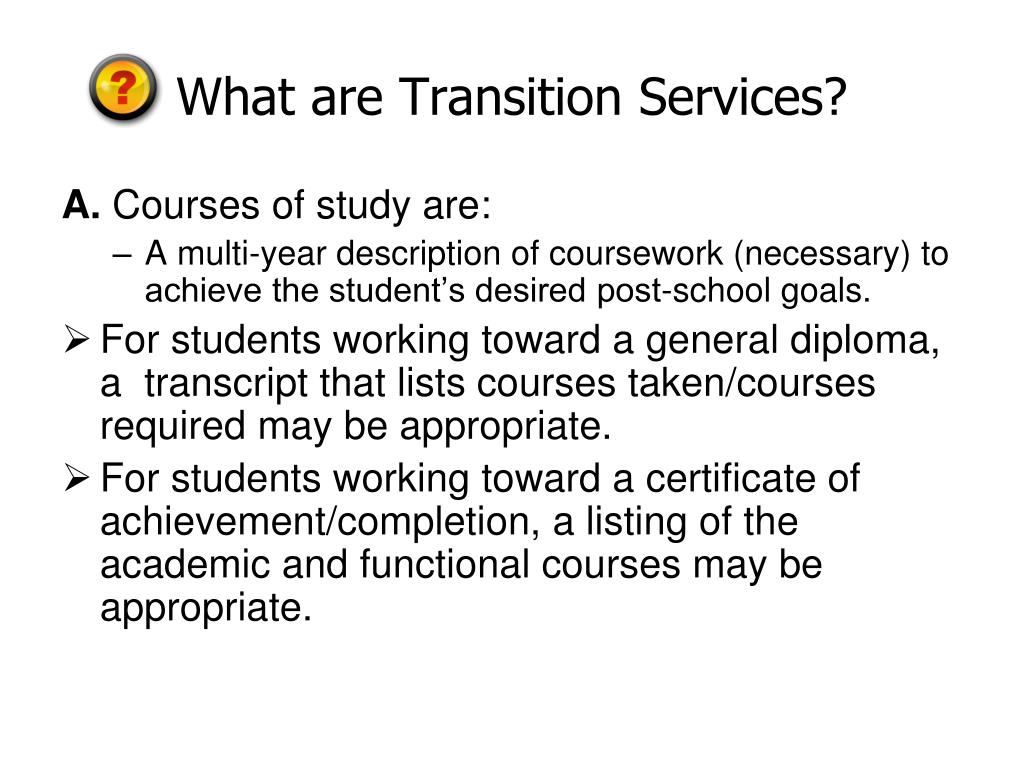 ? What are Transition Services?

A. Courses of study are:

– A multi-year description of coursework (necessary) to achieve the student's desired post-school goals.

➢ For students working toward a general diploma, a transcript that lists courses taken/courses required may be appropriate.

➢ For students working toward a certificate of achievement/completion, a listing of the academic and functional courses may be appropriate.